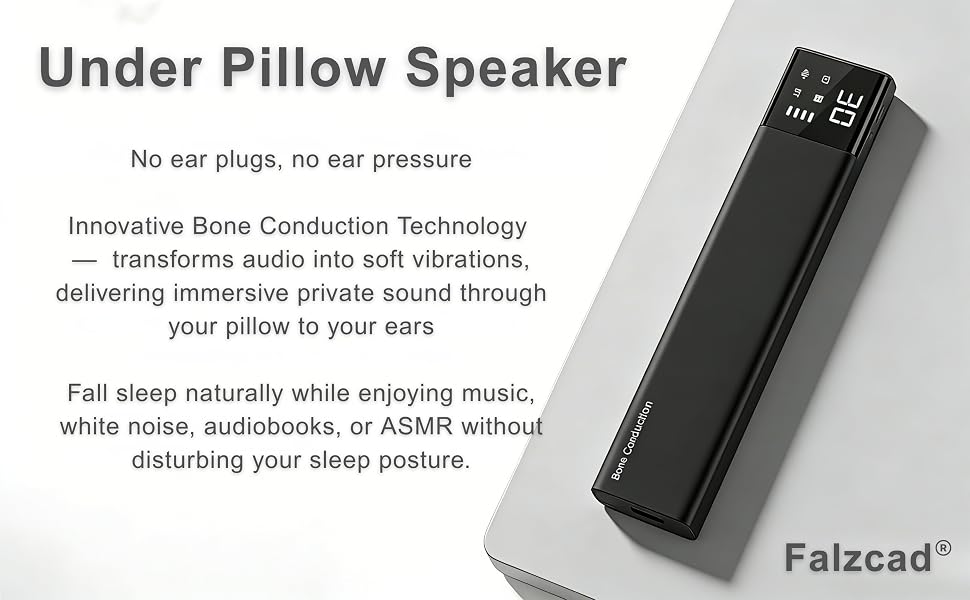 Under Pillow Speaker

No ear plugs, no ear pressure

Innovative Bone Conduction Technology — transforms audio into soft vibrations, delivering immersive private sound through your pillow to your ears

Fall sleep naturally while enjoying music, white noise, audiobooks, or ASMR without disturbing your sleep posture.

30

Bone Conduction

Falzcad®